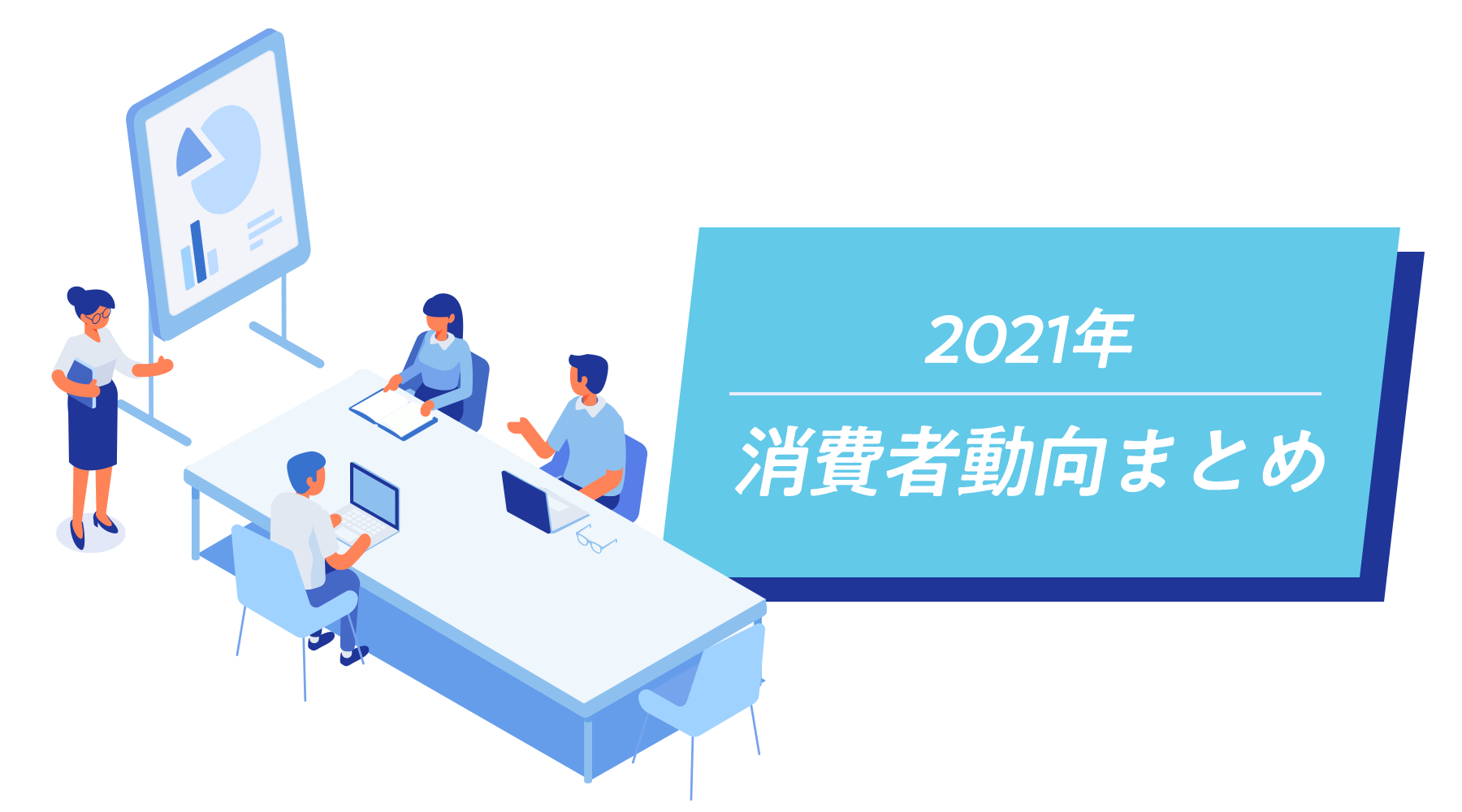 2021年

消費者動向まとめ